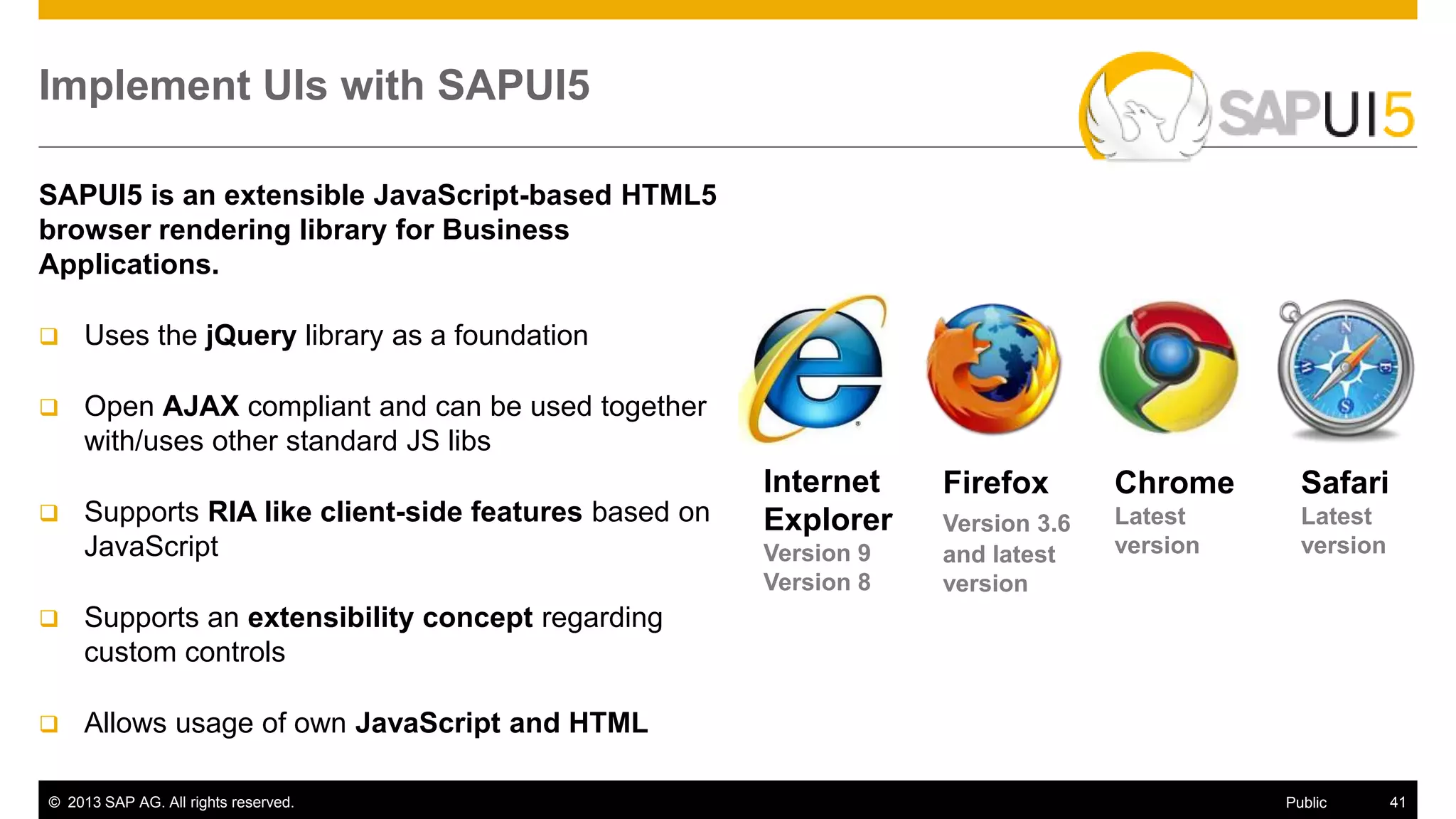 Implement UIs with SAPUI5

SAPUI5

SAPUI5 is an extensible JavaScript-based HTML5 browser rendering library for Business Applications.

❑ Uses the jQuery library as a foundation

❑ Open AJAX compliant and can be used together with/uses other standard JS libs

❑ Supports RIA like client-side features based on JavaScript

❑ Supports an extensibility concept regarding custom controls

❑ Allows usage of own JavaScript and HTML

Internet Explorer
Version 9
Version 8

Firefox
Version 3.6 and latest version

Chrome
Latest version

Safari
Latest version

© 2013 SAP AG. All rights reserved.

Public

41